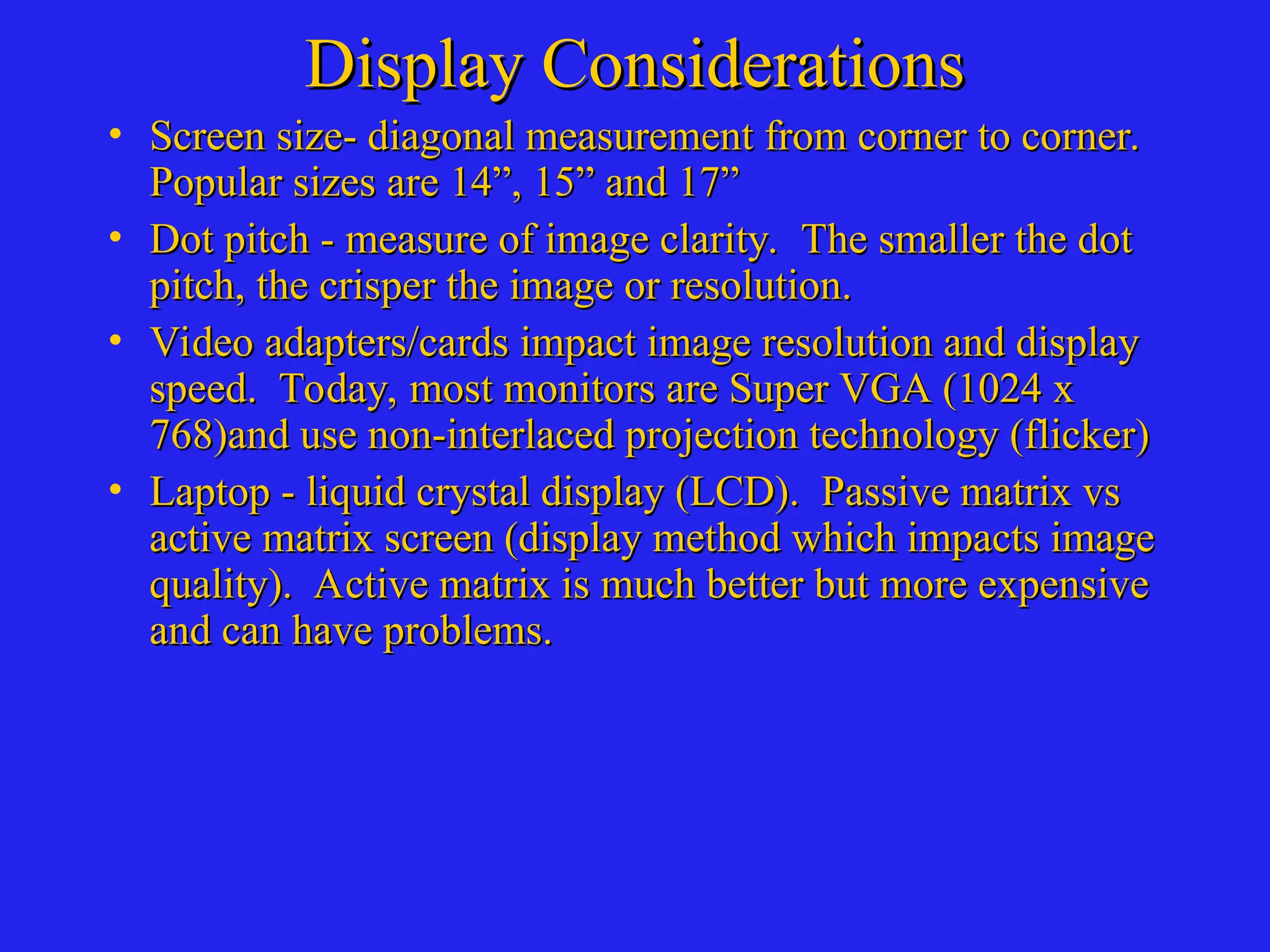 Display Considerations

• Screen size- diagonal measurement from corner to corner. Popular sizes are 14”, 15” and 17”

• Dot pitch - measure of image clarity. The smaller the dot pitch, the crisper the image or resolution.

• Video adapters/cards impact image resolution and display speed. Today, most monitors are Super VGA (1024 x 768)and use non-interlaced projection technology (flicker)

• Laptop - liquid crystal display (LCD). Passive matrix vs active matrix screen (display method which impacts image quality). Active matrix is much better but more expensive and can have problems.